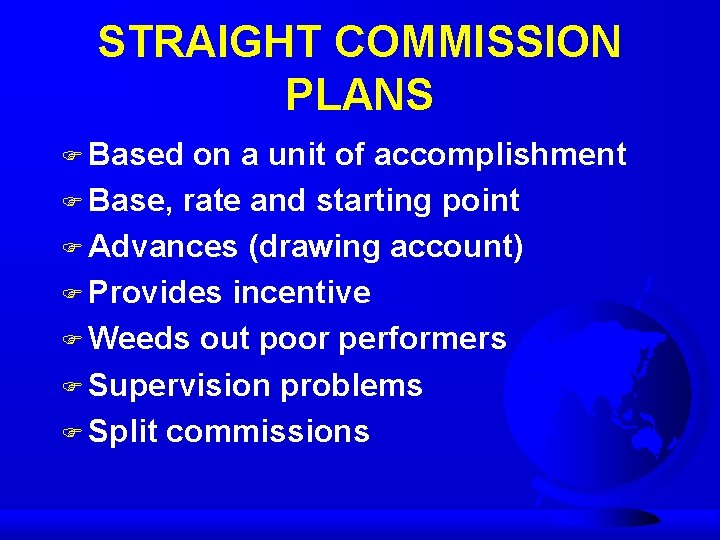 STRAIGHT COMMISSION PLANS

Based on a unit of accomplishment
Base, rate and starting point
Advances (drawing account)
Provides incentive
Weeds out poor performers
Supervision problems
Split commissions